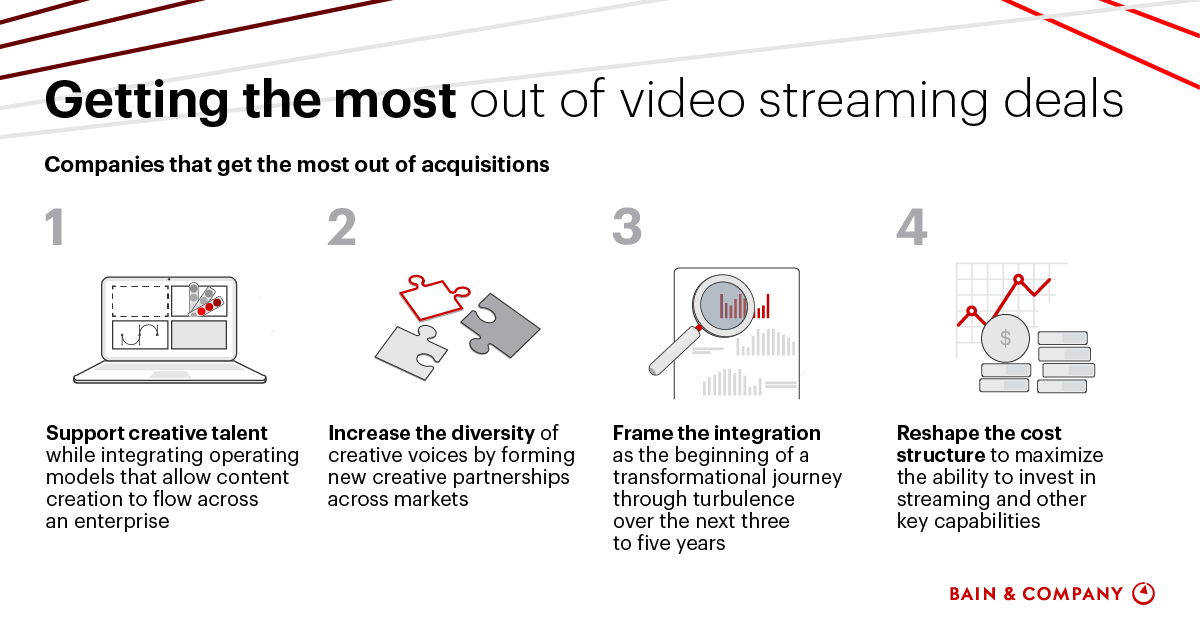 Getting the most out of video streaming deals

Companies that get the most out of acquisitions

1

Support creative talent while integrating operating models that allow content creation to flow across an enterprise

2

Increase the diversity of creative voices by forming new creative partnerships across markets

3

Frame the integration as the beginning of a transformational journey through turbulence over the next three to five years

4

$

Reshape the cost structure to maximize the ability to invest in streaming and other key capabilities

BAIN & COMPANY